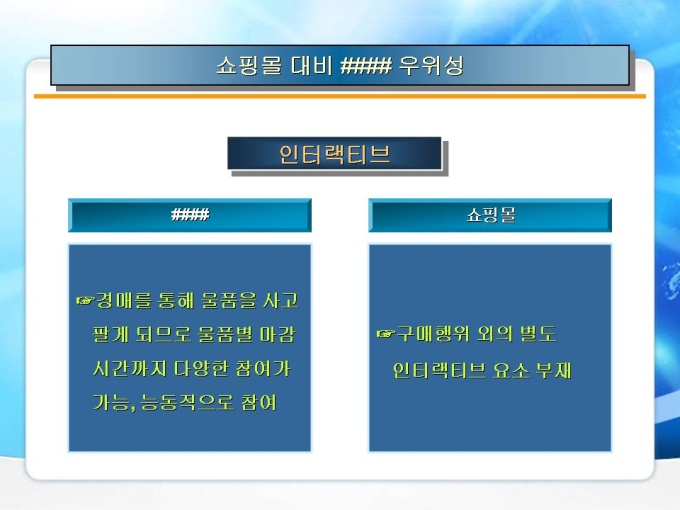 쇼핑몰 대비 #### 우위성

인터랙티브

####

☞경매를 통해 물품을 사고 팔게 되므로 물품별 마감 시간까지 다양한 참여가 가능, 능동적으로 참여

쇼핑몰

☞구매행위 외의 별도 인터랙티브 요소 부재